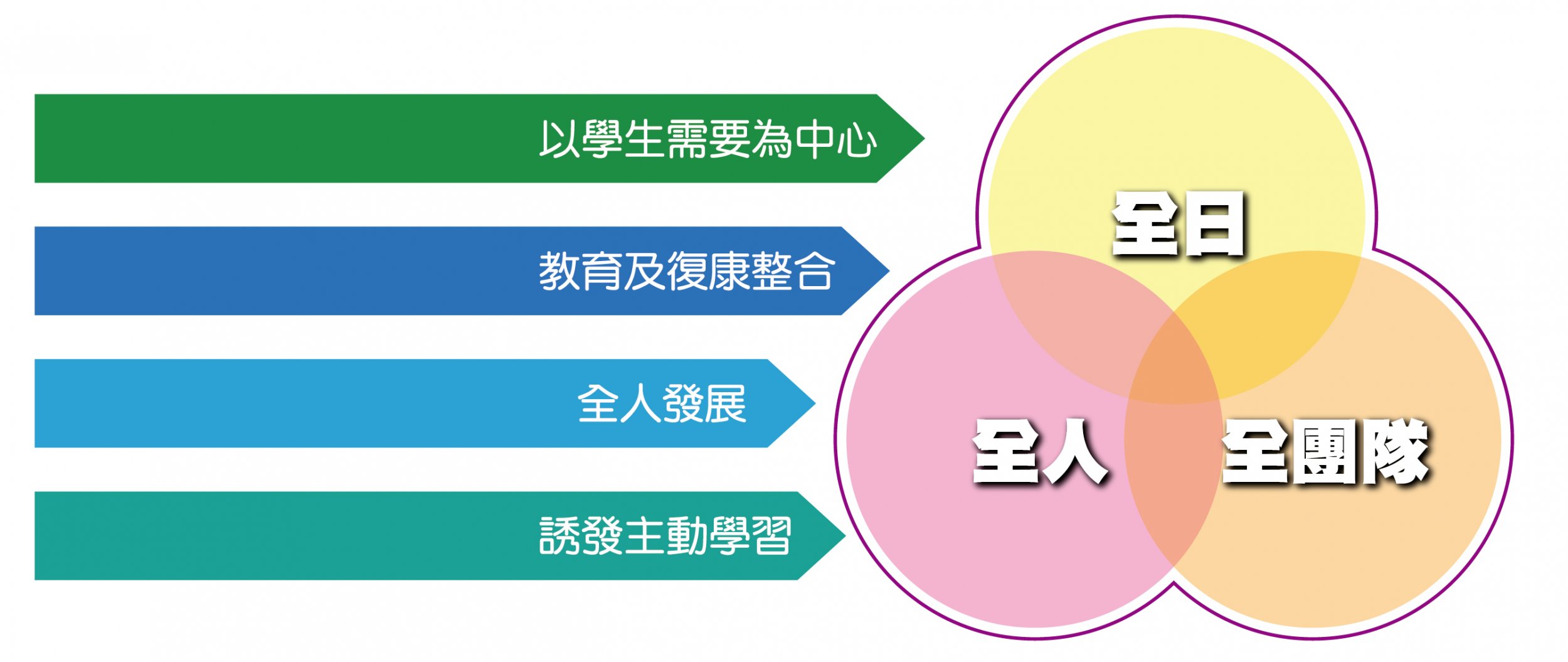 以學生需要為中心

教育及復康整合

全人發展

誘發主動學習

全日

全人

全團隊